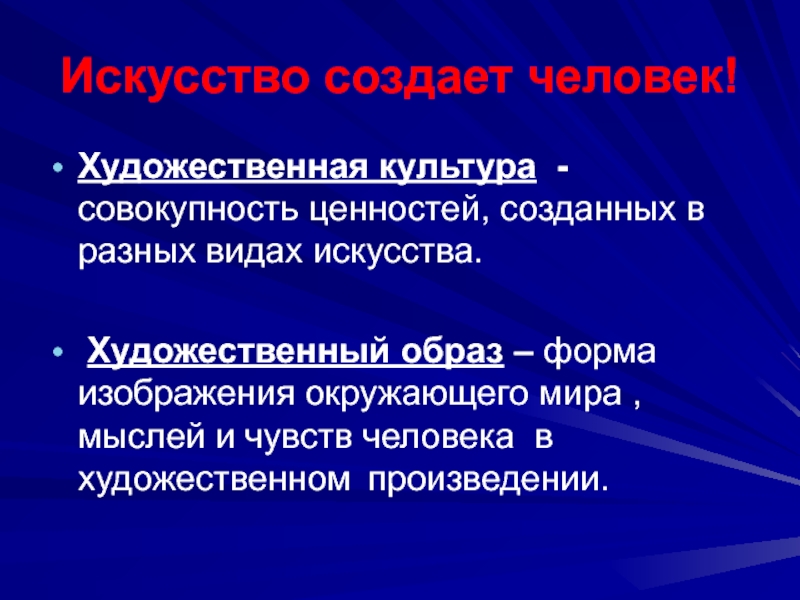 Искусство создает человек!

• Художественная культура - совокупность ценностей, созданных в разных видах искусства.

• Художественный образ – форма изображения окружающего мира , мыслей и чувств человека в художественном произведении.